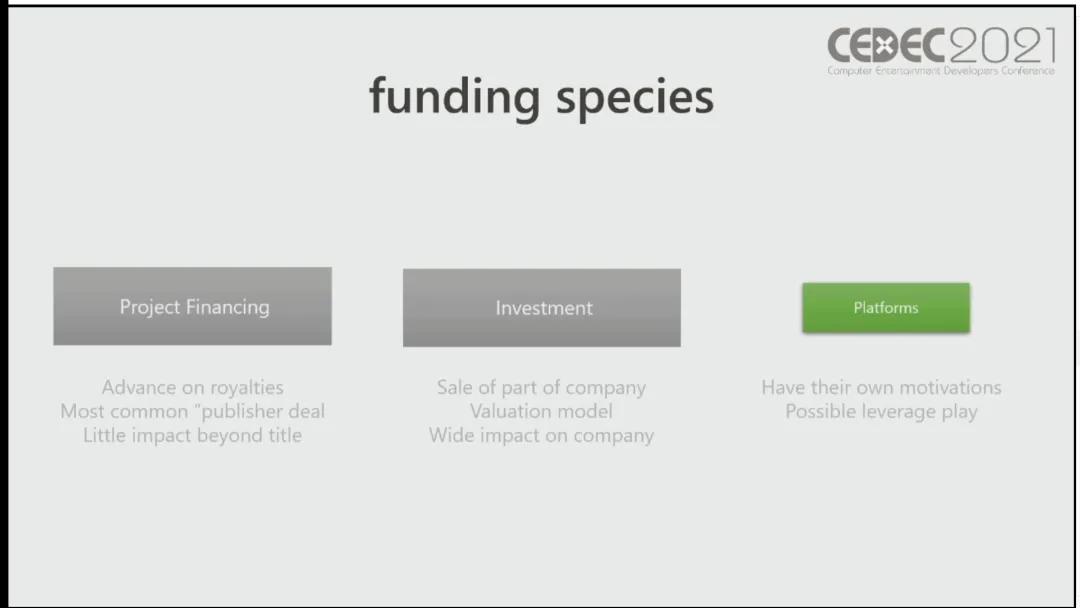 CEDEC2021
Computer Entertainment Developers Conference

funding species

Project Financing

Advance on royalties
Most common "publisher deal
Little impact beyond title

Investment

Sale of part of company
Valuation model
Wide impact on company

Platforms

Have their own motivations
Possible leverage play